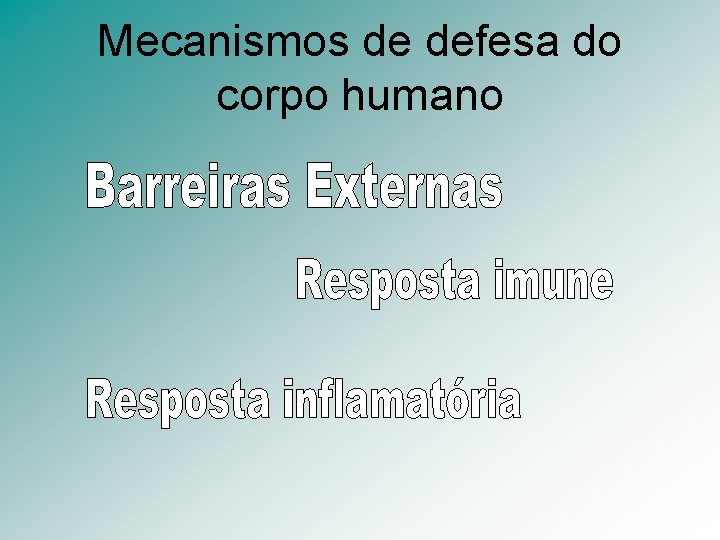 Mecanismos de defesa do corpo humano

Barreiras Externas

Resposta imune

Resposta inflamatória